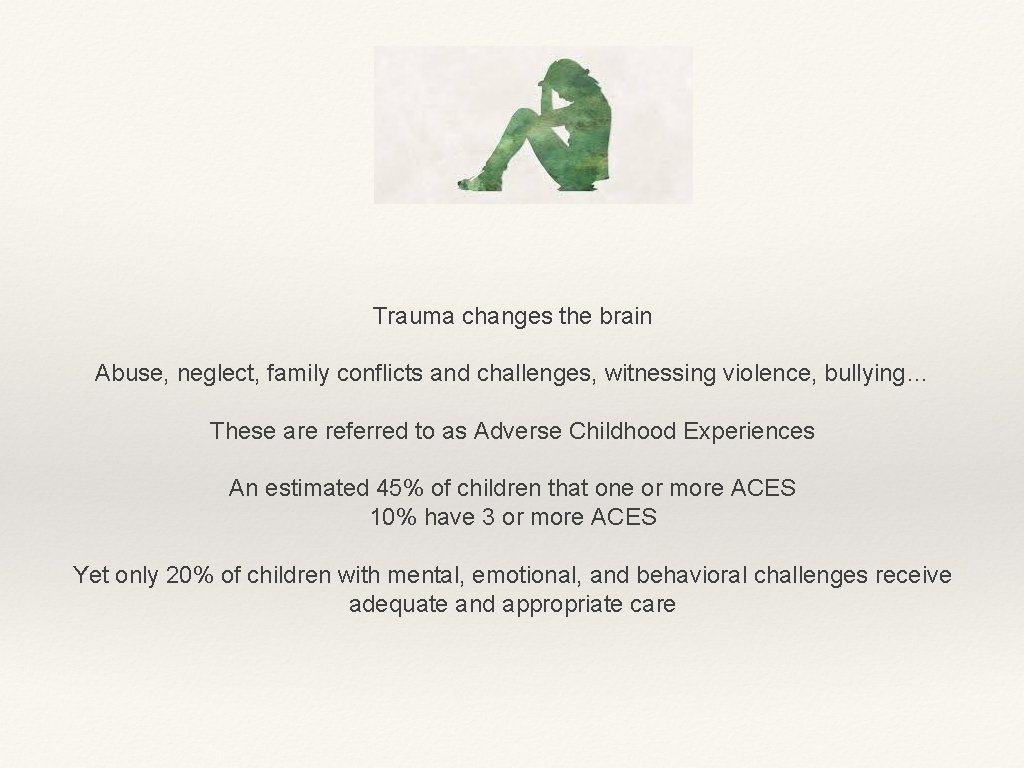 Trauma changes the brain

Abuse, neglect, family conflicts and challenges, witnessing violence, bullying…

These are referred to as Adverse Childhood Experiences

An estimated 45% of children that one or more ACES
10% have 3 or more ACES

Yet only 20% of children with mental, emotional, and behavioral challenges receive adequate and appropriate care